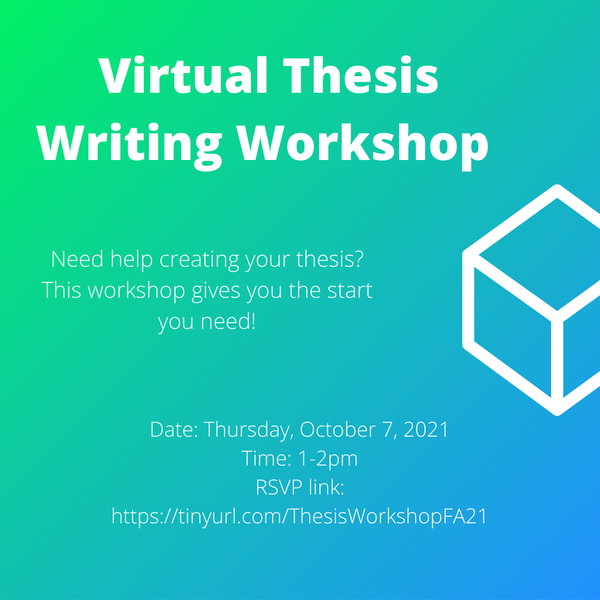 Virtual Thesis Writing Workshop

Need help creating your thesis? This workshop gives you the start you need!

Date: Thursday, October 7, 2021
Time: 1-2pm
RSVP link:
https://tinyurl.com/ThesisWorkshopFA21